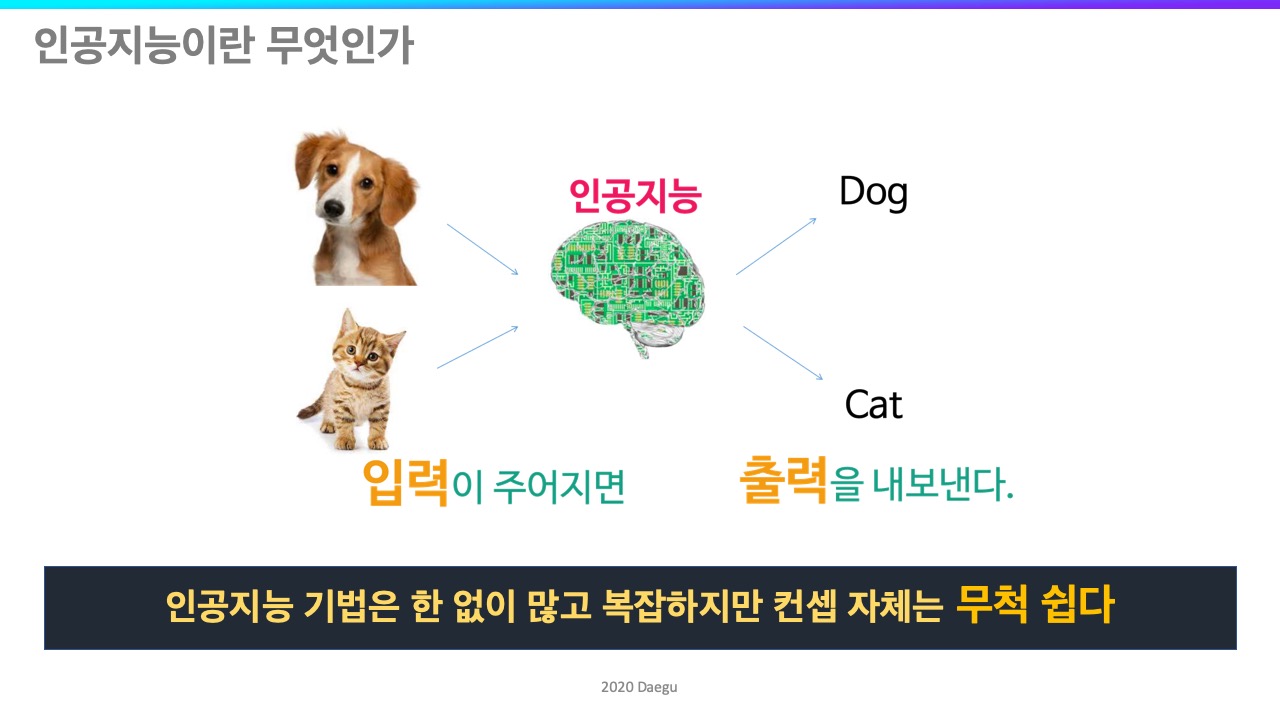 인공지능이란 무엇인가

인공지능

Dog

Cat

입력이 주어지면

출력을 내보낸다.

인공지능 기법은 한 없이 많고 복잡하지만 컨셉 자체는 무척 쉽다

2020 Daegu